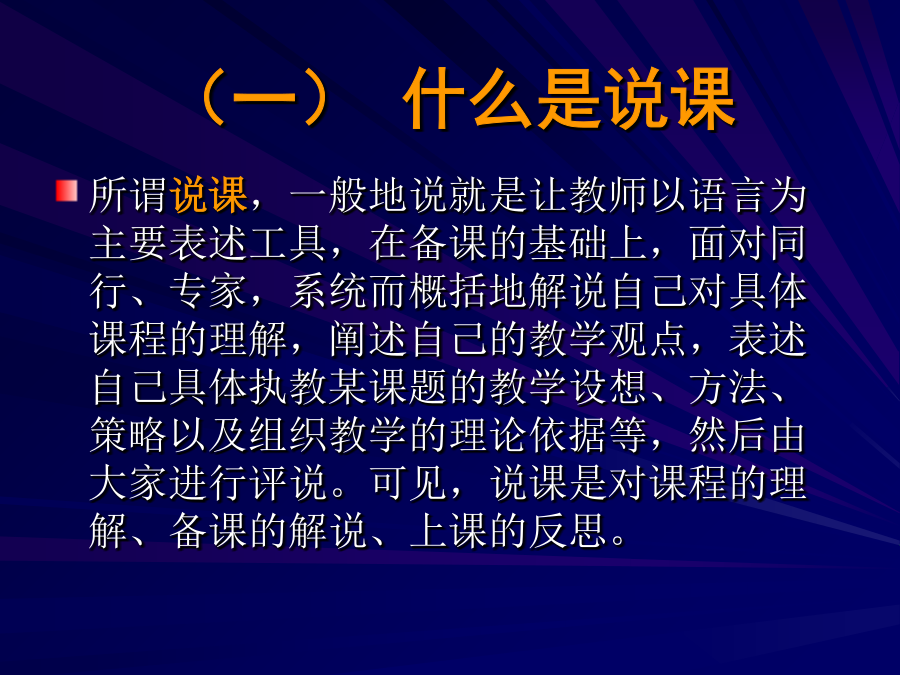 （一） 什么是说课

所谓说课，一般地说就是让教师以语言为主要表述工具，在备课的基础上，面对同行、专家，系统而概括地解说自己对具体课程的理解，阐述自己的教学观点，表述自己具体执教某课题的教学设想、方法、策略以及组织教学的理论依据等，然后由大家进行评说。可见，说课是对课程的理解、备课的解说、上课的反思。